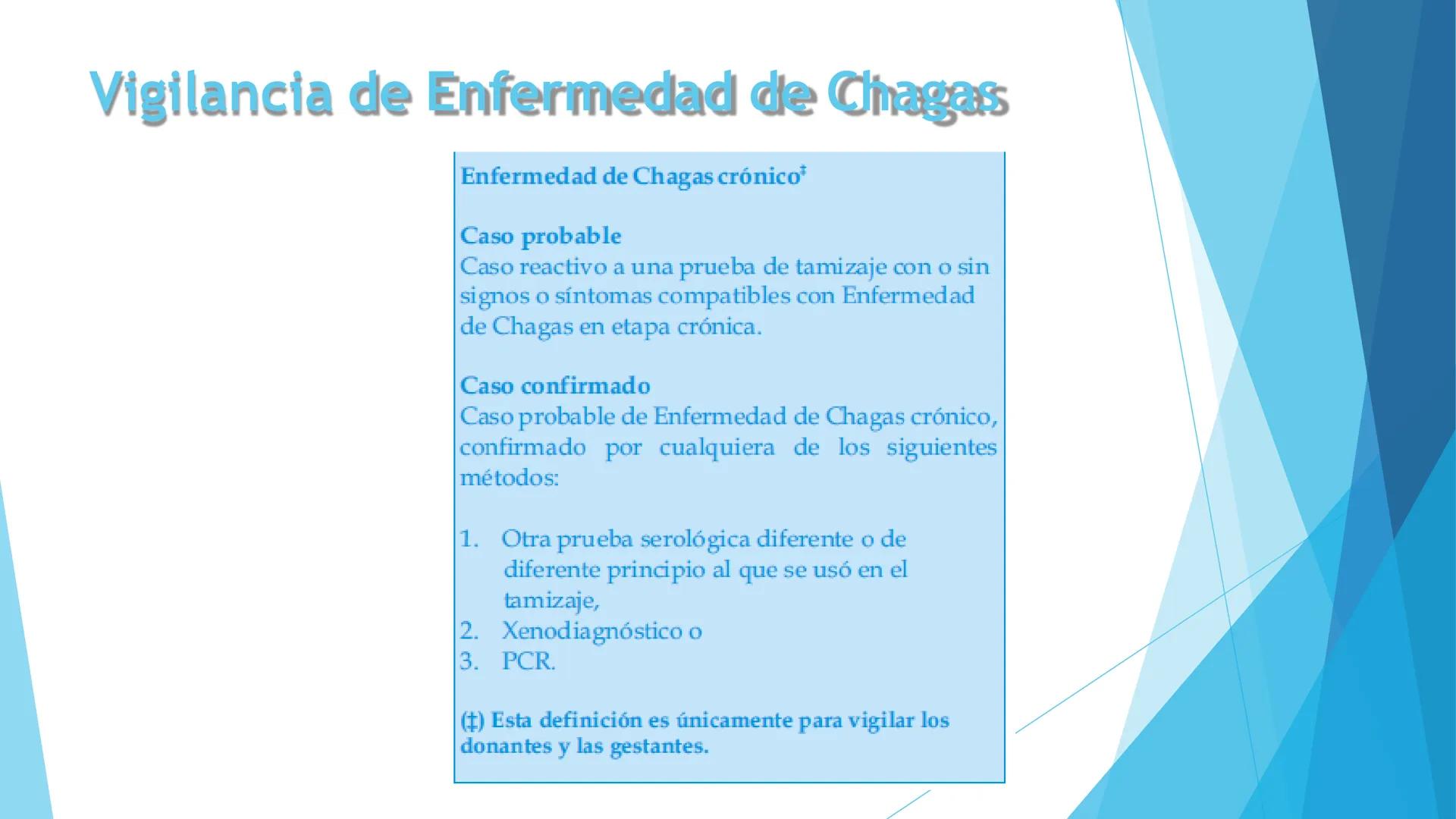 Vigilancia de Enfermedad de Chagas

Enfermedad de Chagas crónico‡

Caso probable
Caso reactivo a una prueba de tamizaje con o sin signos o síntomas compatibles con Enfermedad de Chagas en etapa crónica.

Caso confirmado
Caso probable de Enfermedad de Chagas crónico, confirmado por cualquiera de los siguientes métodos:

1. Otra prueba serológica diferente o de diferente principio al que se usó en el tamizaje,
2. Xenodiagnóstico o
3. PCR.

(‡) Esta definición es únicamente para vigilar los donantes y las gestantes.